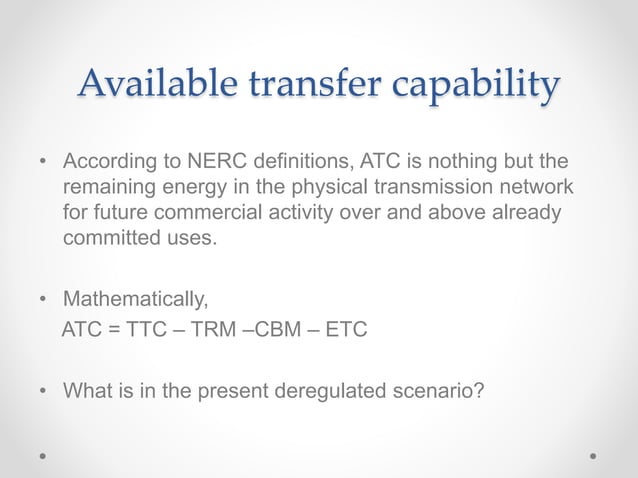 Available transfer capability

• According to NERC definitions, ATC is nothing but the remaining energy in the physical transmission network for future commercial activity over and above already committed uses.

• Mathematically,
ATC = TTC – TRM –CBM – ETC

• What is in the present deregulated scenario?